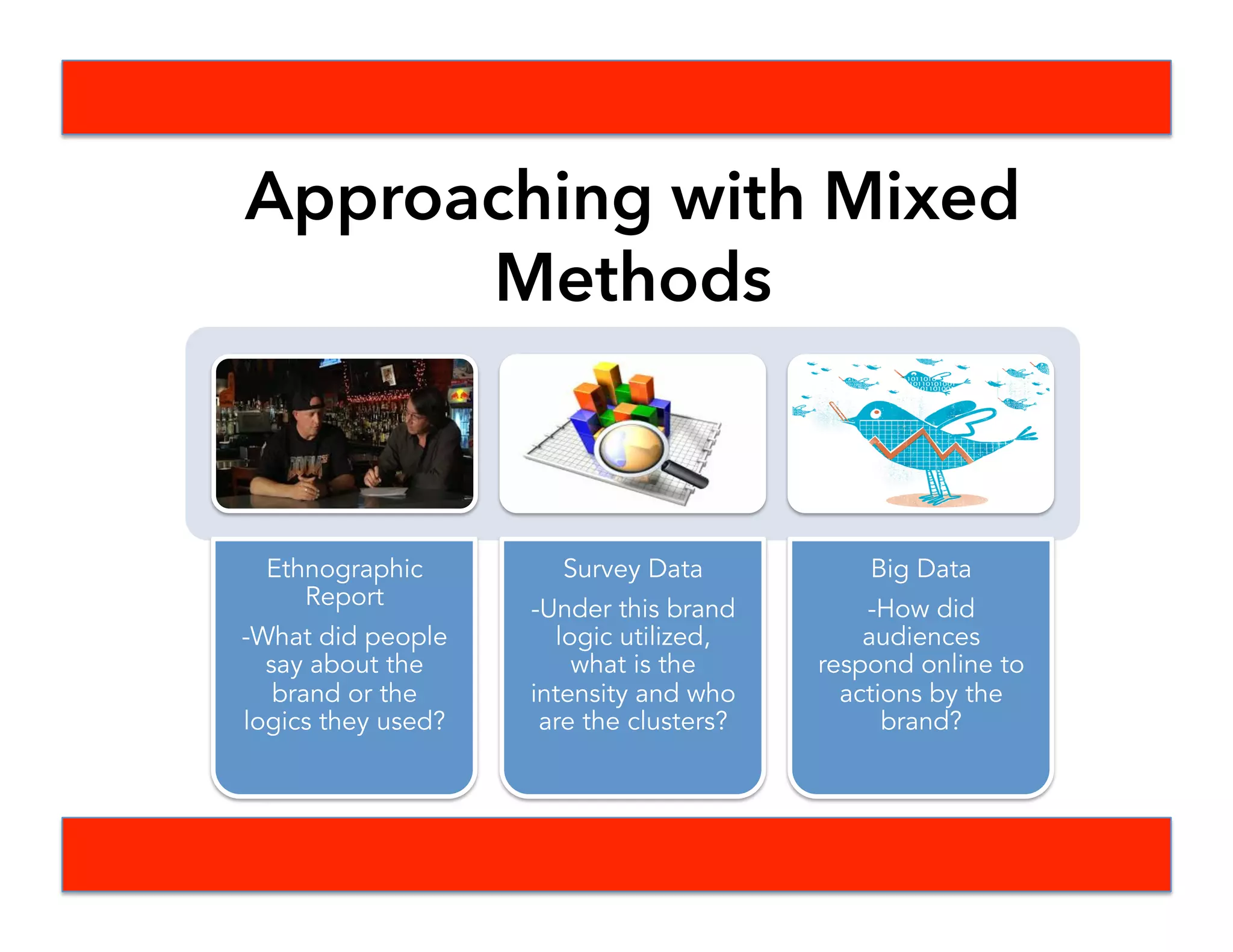 Approaching with Mixed Methods

Ethnographic Report

-What did people say about the brand or the logics they used?

Survey Data

-Under this brand logic utilized, what is the intensity and who are the clusters?

Big Data

-How did audiences respond online to actions by the brand?